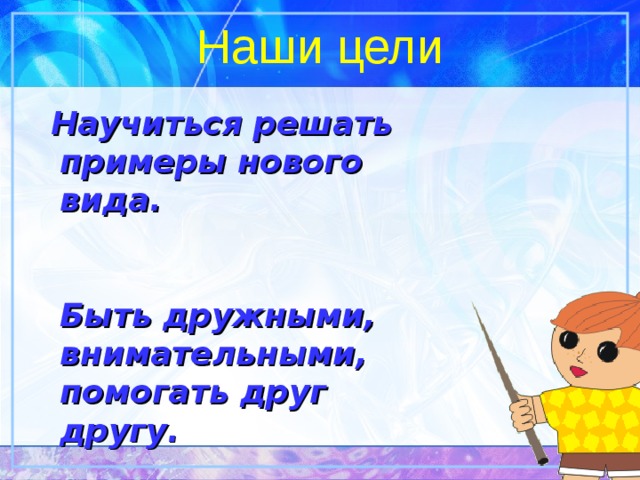 Наши цели

Научиться решать примеры нового вида.

Быть дружными, внимательными, помогать друг другу.